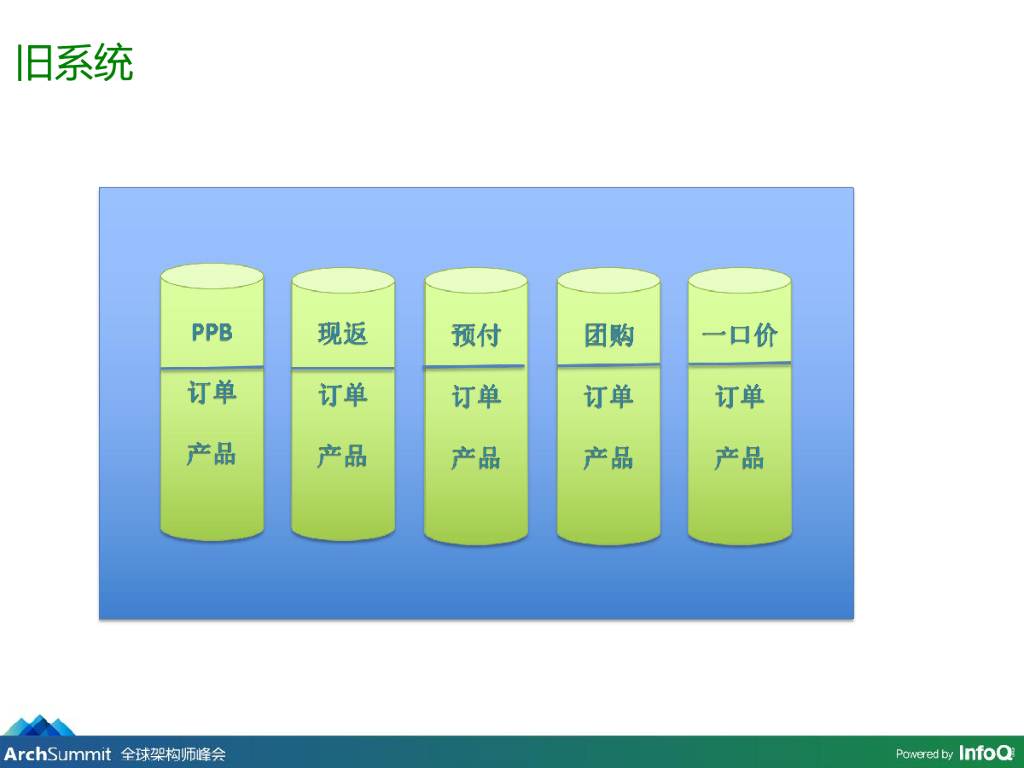 旧系统

PPB
订单
产品

现返
订单
产品

预付
订单
产品

团购
订单
产品

一口价
订单
产品

ArchSummit 全球架构师峰会

Powered by InfoQ